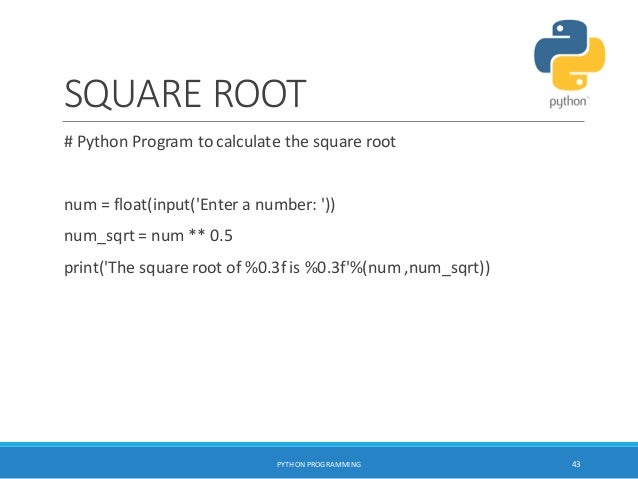 SQUARE ROOT

python

# Python Program to calculate the square root

num = float(input('Enter a number: '))

num_sqrt = num ** 0.5

print('The square root of %0.3f is %0.3f'%(num ,num_sqrt))

PYTHON PROGRAMMING

43